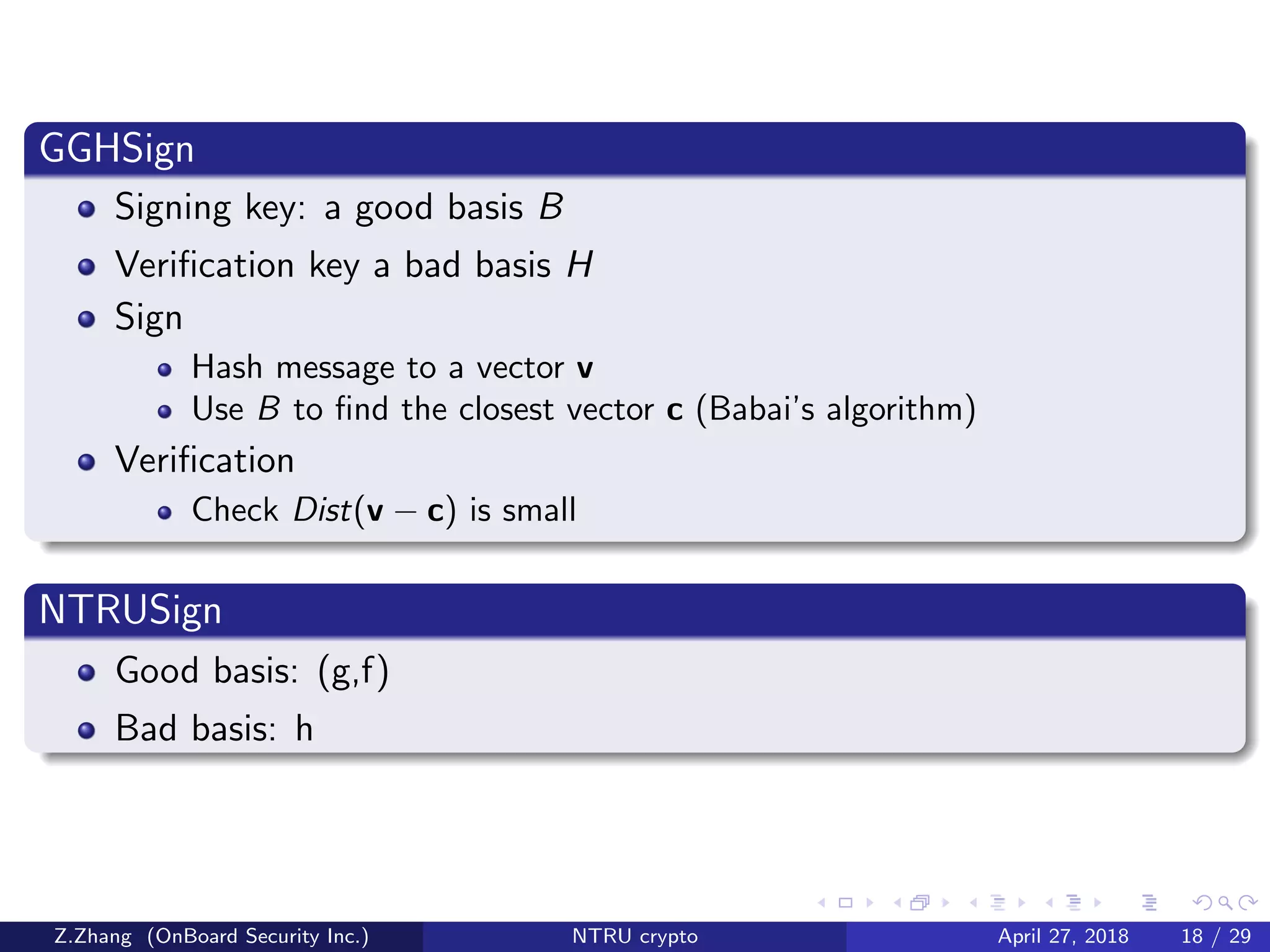 GGHSign

- Signing key: a good basis $B$
- Verification key a bad basis $H$
- Sign
  - Hash message to a vector $\mathbf{v}$
  - Use $B$ to find the closest vector $\mathbf{c}$ (Babai's algorithm)
- Verification
  - Check $Dist(\mathbf{v} - \mathbf{c})$ is small

NTRUSign

- Good basis: (g,f)
- Bad basis: h

Z.Zhang (OnBoard Security Inc.) NTRU crypto April 27, 2018 18 / 29